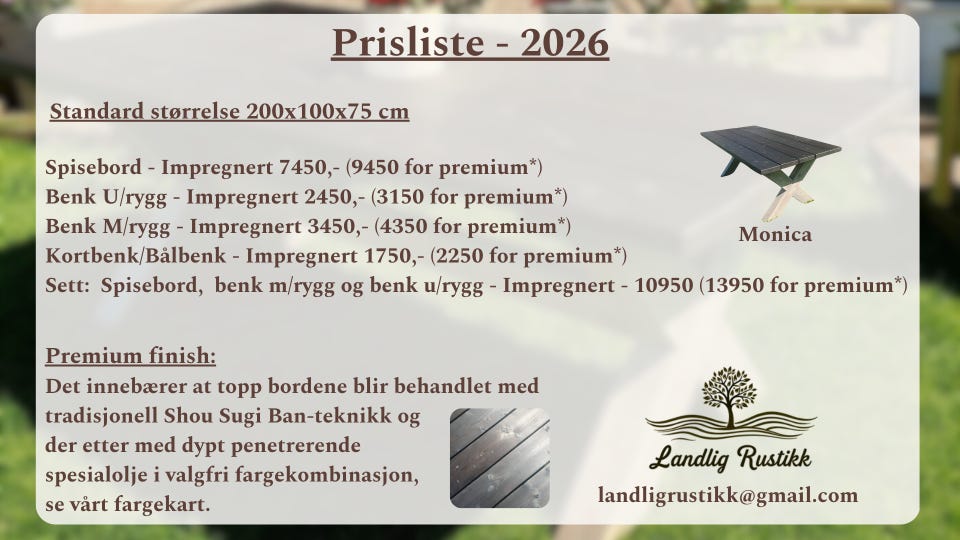 Prisliste - 2026

Standard størrelse 200x100x75 cm

Spisebord - Impregnert 7450,- (9450 for premium*)
Benk U/rygg - Impregnert 2450,- (3150 for premium*)
Benk M/rygg - Impregnert 3450,- (4350 for premium*)
Kortbenk/Bålbenk - Impregnert 1750,- (2250 for premium*)
Sett: Spisebord, benk m/rygg og benk u/rygg - Impregnert - 10950 (13950 for premium*)

Monica

Premium finish:
Det innebærer at topp bordene blir behandlet med tradisjonell Shou Sugi Ban-teknikk og der etter med dypt penetrerende spesialolje i valgfri fargekombinasjon, se vårt fargekart.

Landlig Rustikk
landligrustikk@gmail.com